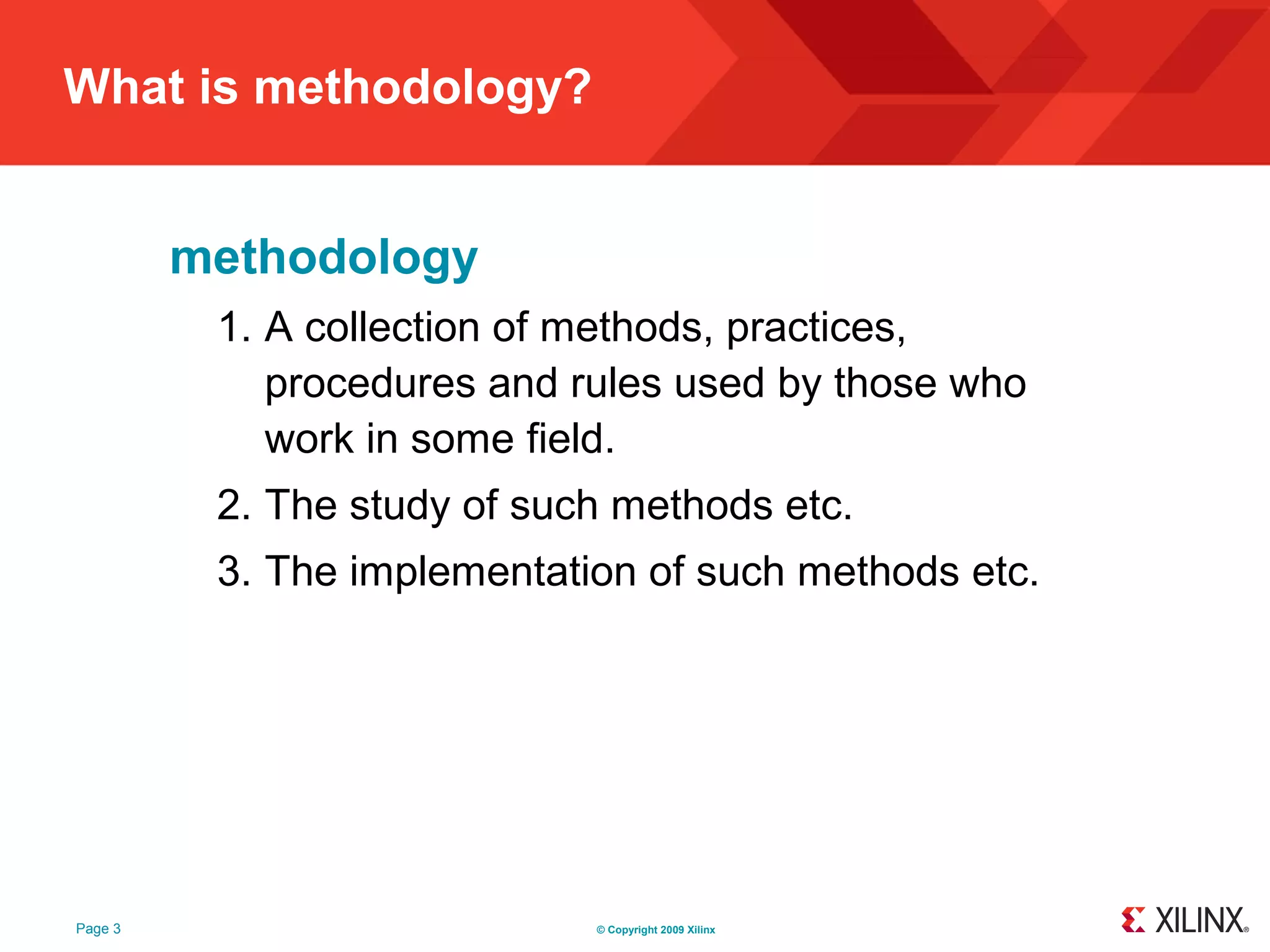 What is methodology?

methodology

1. A collection of methods, practices, procedures and rules used by those who work in some field.
2. The study of such methods etc.
3. The implementation of such methods etc.

Page 3

© Copyright 2009 Xilinx

XILINX®